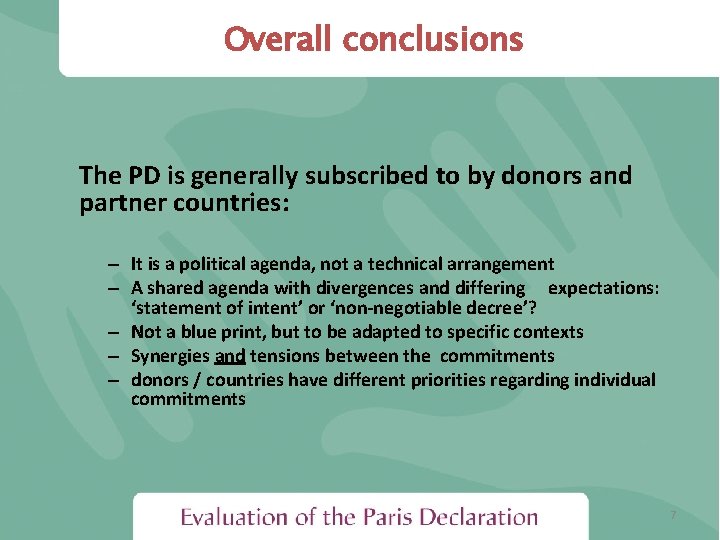 Overall conclusions

The PD is generally subscribed to by donors and partner countries:

– It is a political agenda, not a technical arrangement
– A shared agenda with divergences and differing expectations: ‘statement of intent’ or ‘non-negotiable decree’?
– Not a blue print, but to be adapted to specific contexts
– Synergies and tensions between the commitments
– donors / countries have different priorities regarding individual commitments

Evaluation of the Paris Declaration

7